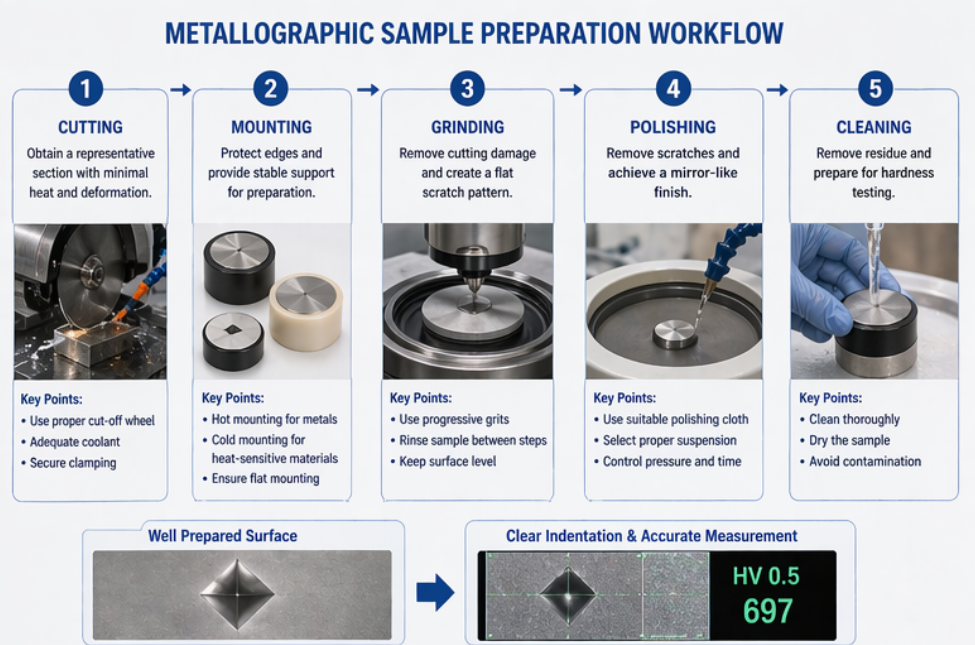 METALLOGRAPHIC SAMPLE PREPARATION WORKFLOW

1
CUTTING
Obtain a representative section with minimal heat and deformation.

Key Points:
• Use proper cut-off wheel
• Adequate coolant
• Secure clamping

2
MOUNTING
Protect edges and provide stable support for preparation.

Key Points:
• Hot mounting for metals
• Cold mounting for heat-sensitive materials
• Ensure flat mounting

3
GRINDING
Remove cutting damage and create a flat scratch pattern.

Key Points:
• Use progressive grits
• Rinse sample between steps
• Keep surface level

4
POLISHING
Remove scratches and achieve a mirror-like finish.

Key Points:
• Use suitable polishing cloth
• Select proper suspension
• Control pressure and time

5
CLEANING
Remove residue and prepare for hardness testing.

Key Points:
• Clean thoroughly
• Dry the sample
• Avoid contamination

Well Prepared Surface

Clear Indentation & Accurate Measurement

HV 0.5
697